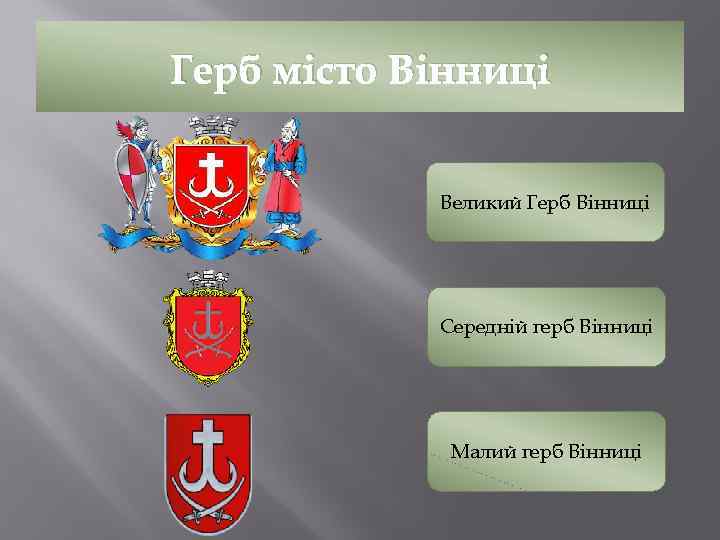 Герб місто Вінниці

Великий Герб Вінниці

Середній герб Вінниці

Малий герб Вінниці